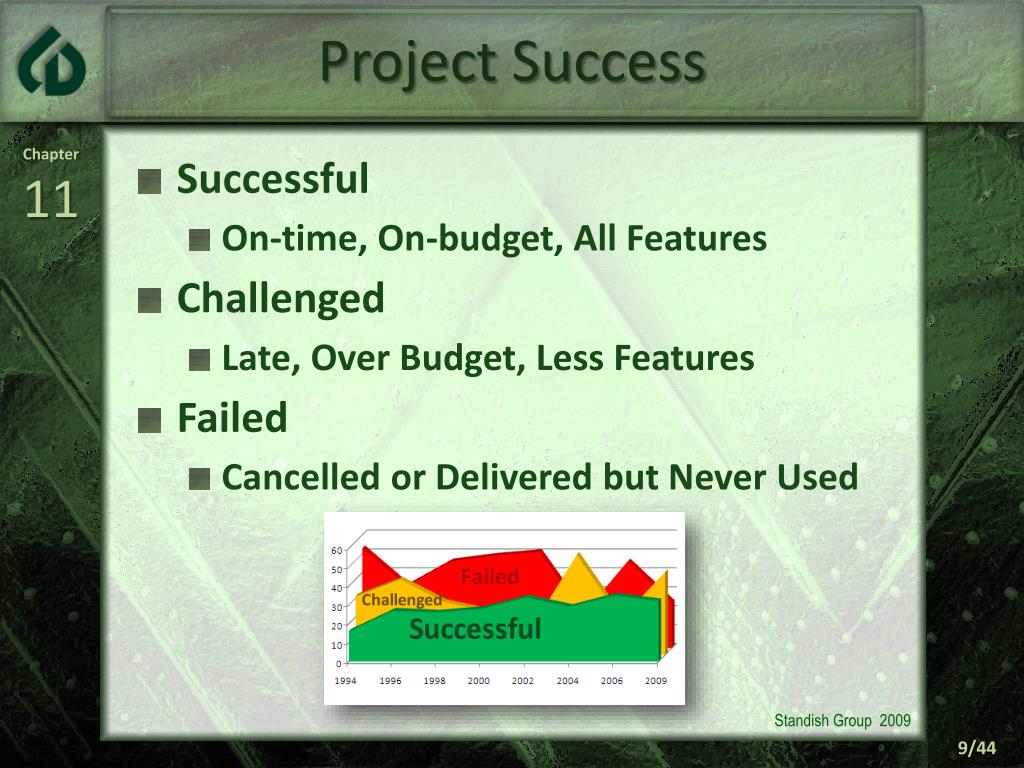 Project Success

Chapter 11

Successful

On-time, On-budget, All Features

Challenged

Late, Over Budget, Less Features

Failed

Cancelled or Delivered but Never Used

60
50
40
30
20
10
0

Failed
Challenged
Successful

1994 1996 1998 2000 2002 2004 2006 2009

Standish Group 2009

9/44